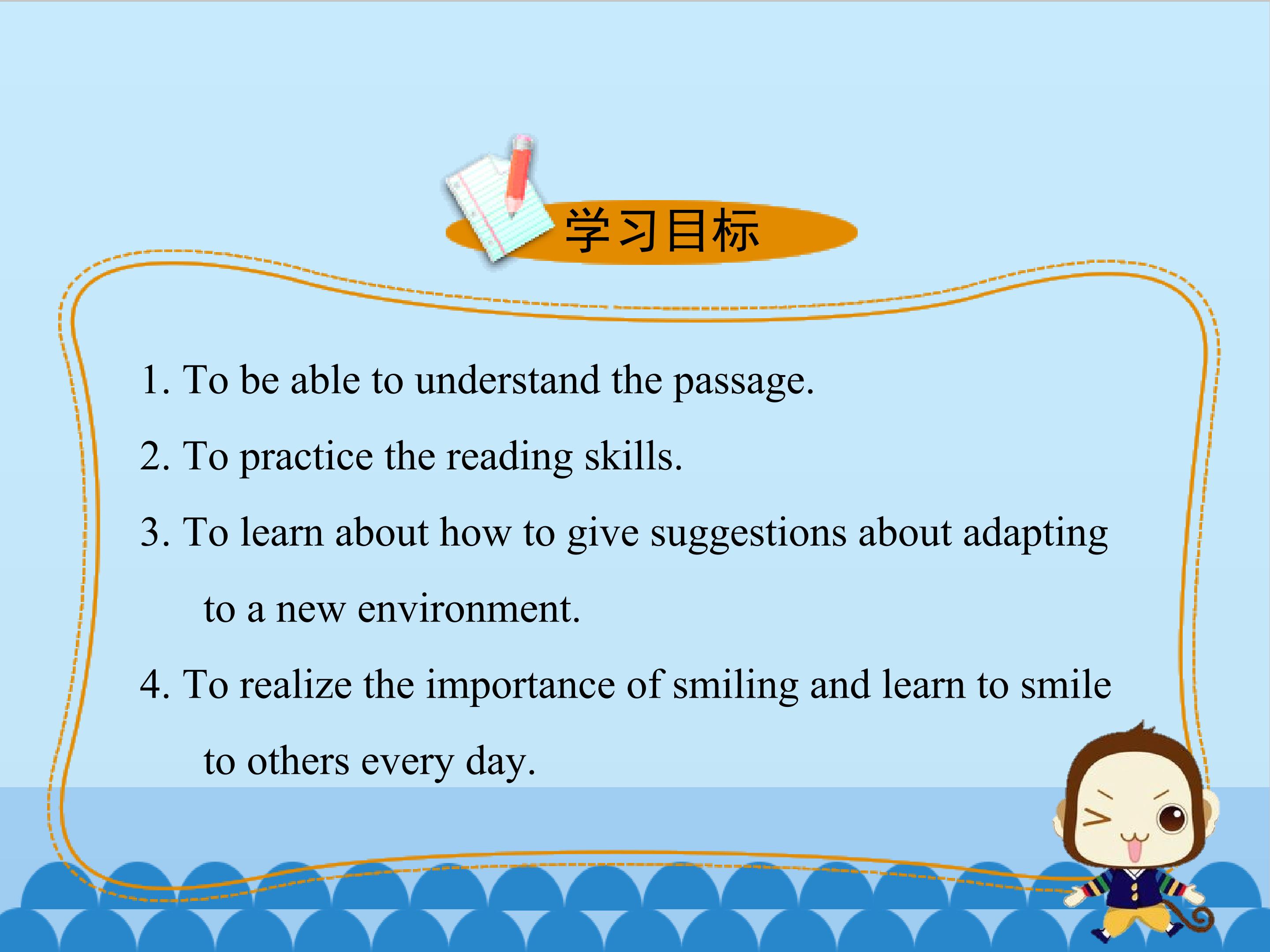 学习目标

1. To be able to understand the passage.

2. To practice the reading skills.

3. To learn about how to give suggestions about adapting to a new environment.

4. To realize the importance of smiling and learn to smile to others every day.